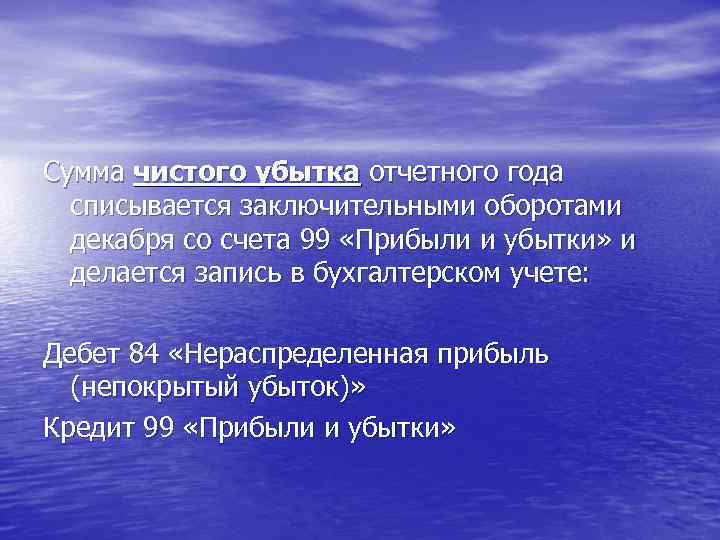 Сумма чистого убытка отчетного года списывается заключительными оборотами декабря со счета 99 «Прибыли и убытки» и делается запись в бухгалтерском учете:

Дебет 84 «Нераспределенная прибыль (непокрытый убыток)»

Кредит 99 «Прибыли и убытки»